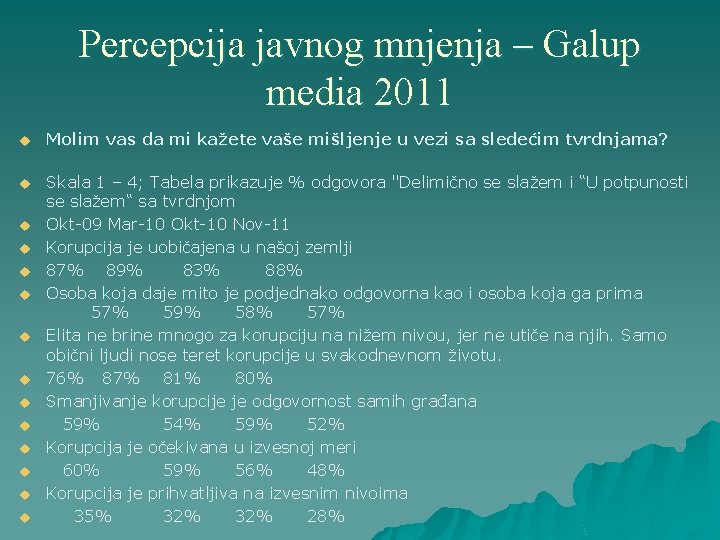 Percepcija javnog mnjenja – Galup media 2011

Molim vas da mi kažete vaše mišljenje u vezi sa sledećim tvrdnjama?

Skala 1 – 4; Tabela prikazuje % odgovora "Delimično se slažem i “U potpunosti se slažem“ sa tvrdnjom

Okt-09 Mar-10 Okt-10 Nov-11

Korupcija je uobičajena u našoj zemlji

87% 89% 83% 88%

Osoba koja daje mito je podjednako odgovorna kao i osoba koja ga prima 57% 59% 58% 57%

Elita ne brine mnogo za korupciju na nižem nivou, jer ne utiče na njih. Samo obični ljudi nose teret korupcije u svakodnevnom životu.

76% 87% 81% 80%

Smanjivanje korupcije je odgovornost samih građana

59% 54% 59% 52%

Korupcija je očekivana u izvesnoj meri

60% 59% 56% 48%

Korupcija je prihvatljiva na izvesnim nivoima

35% 32% 32% 28%